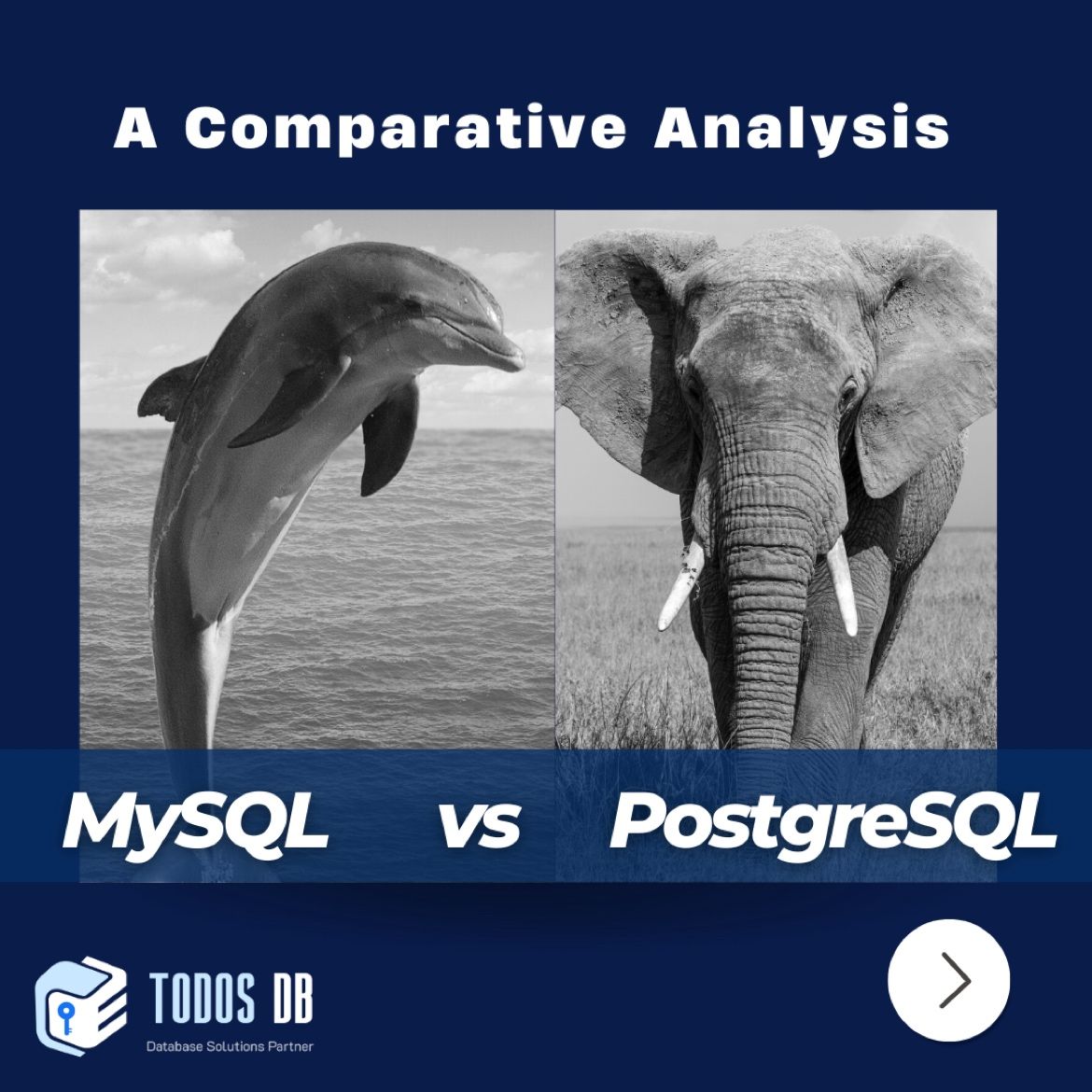 A Comparative Analysis

MySQL vs PostgreSQL

TODOS DB
Database Solutions Partner